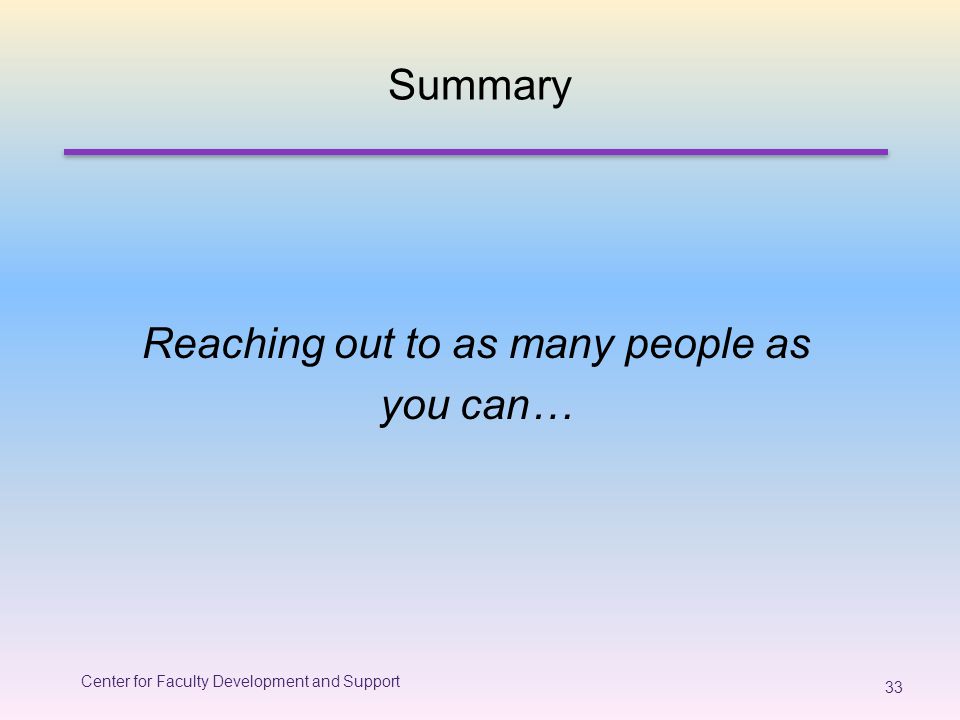 Summary

Reaching out to as many people as you can…

Center for Faculty Development and Support

33